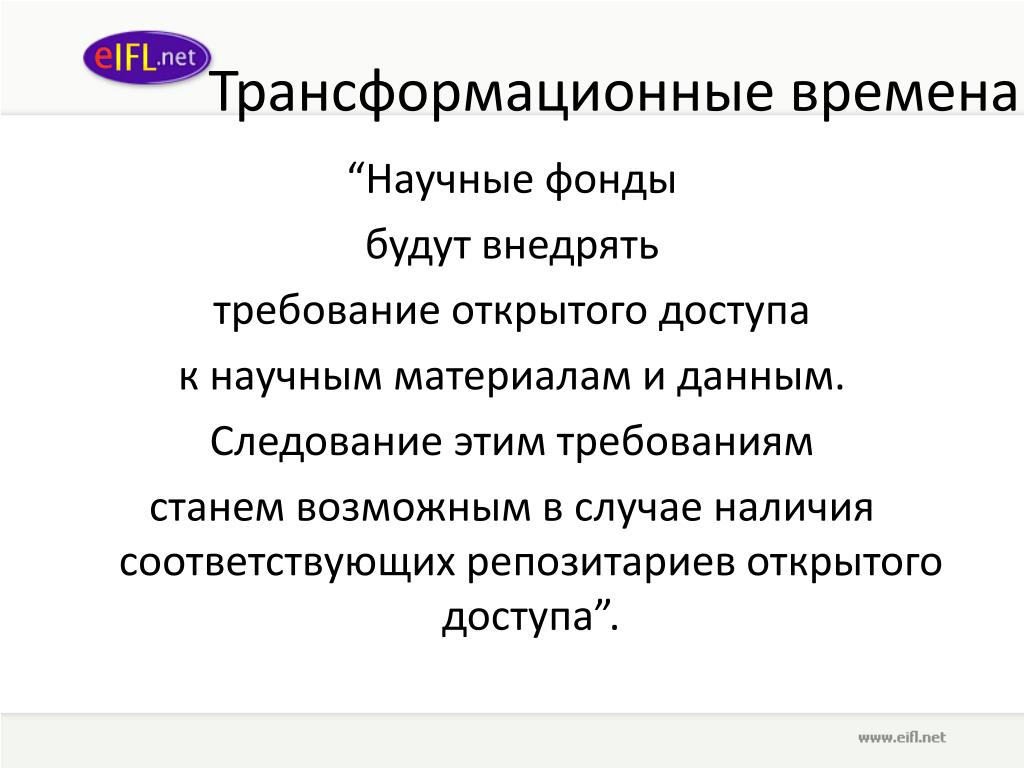 eIFL.net

Трансформационные времена

“Научные фонды

будут внедрять

требование открытого доступа

к научным материалам и данным.

Следование этим требованиям

станем возможным в случае наличия соответствующих репозитариев открытого доступа”.

www.eifl.net